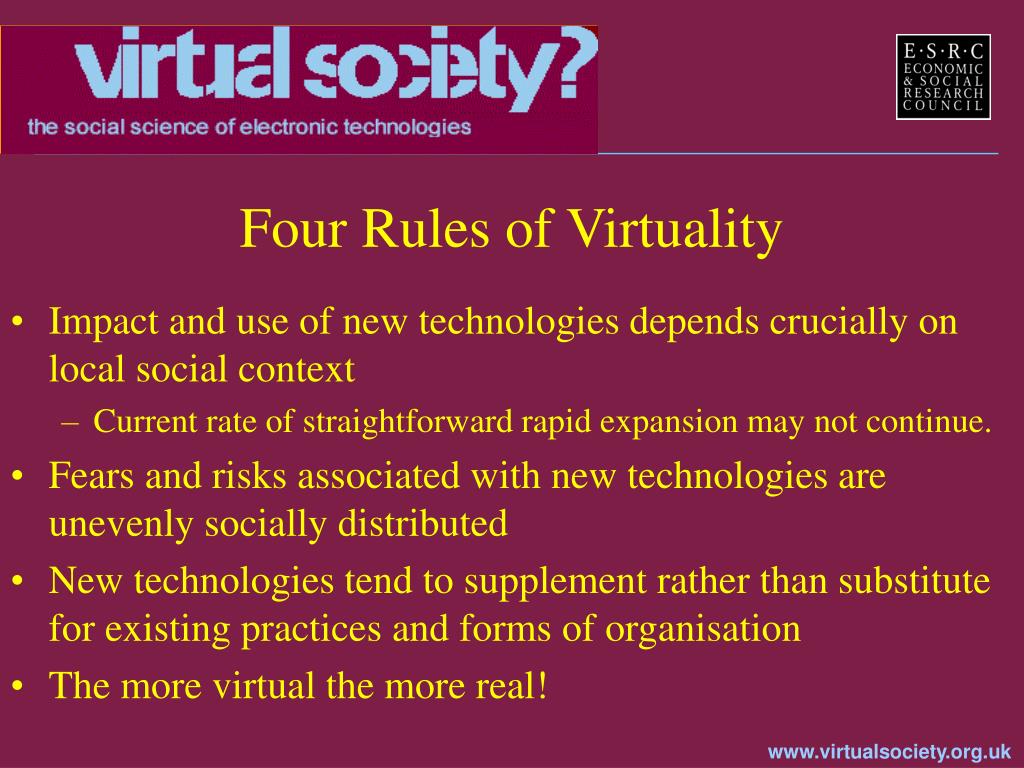 virtual society?
the social science of electronic technologies

E·S·R·C
ECONOMIC
& SOCIAL
RESEARCH
COUNCIL

Four Rules of Virtuality

• Impact and use of new technologies depends crucially on local social context
– Current rate of straightforward rapid expansion may not continue.
• Fears and risks associated with new technologies are unevenly socially distributed
• New technologies tend to supplement rather than substitute for existing practices and forms of organisation
• The more virtual the more real!

www.virtualsociety.org.uk